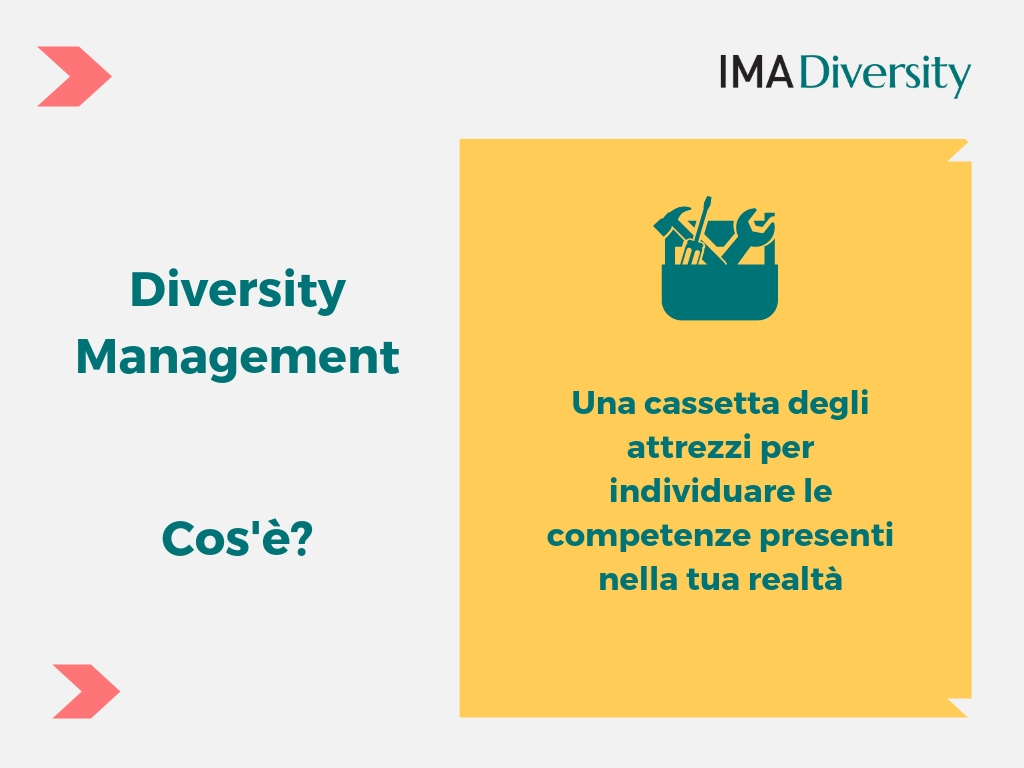 IMA Diversity

Diversity Management

Cos'è?

Una cassetta degli attrezzi per individuare le competenze presenti nella tua realtà